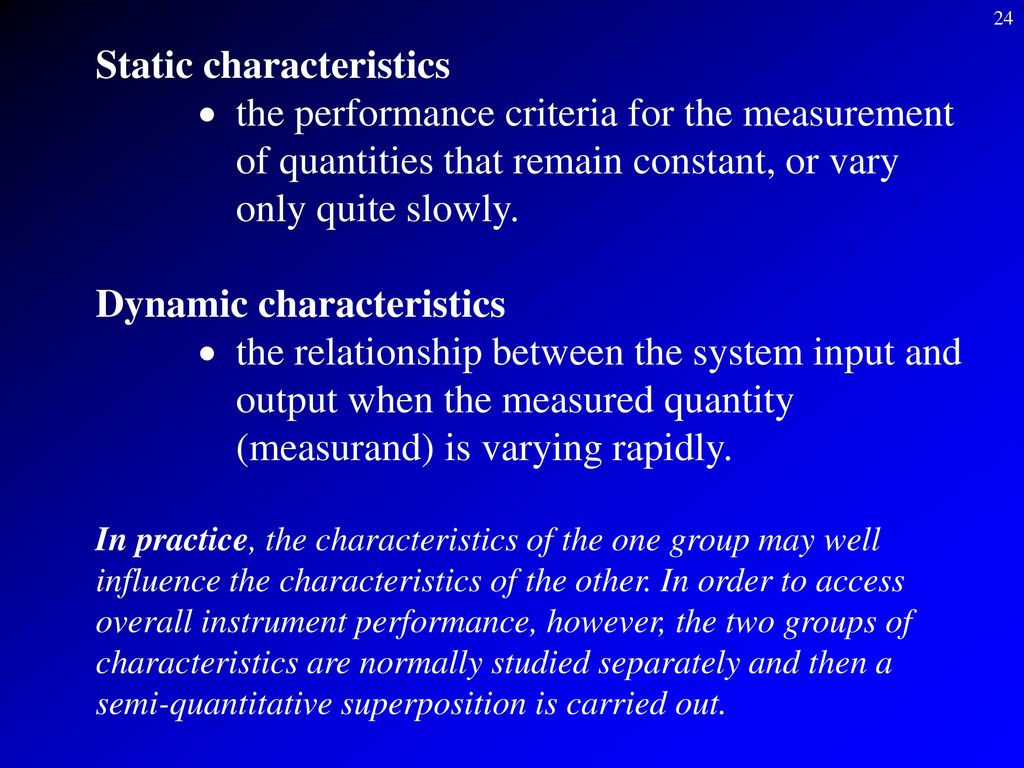 24

Static characteristics

• the performance criteria for the measurement of quantities that remain constant, or vary only quite slowly.

Dynamic characteristics

• the relationship between the system input and output when the measured quantity (measurand) is varying rapidly.

In practice, the characteristics of the one group may well influence the characteristics of the other. In order to access overall instrument performance, however, the two groups of characteristics are normally studied separately and then a semi-quantitative superposition is carried out.